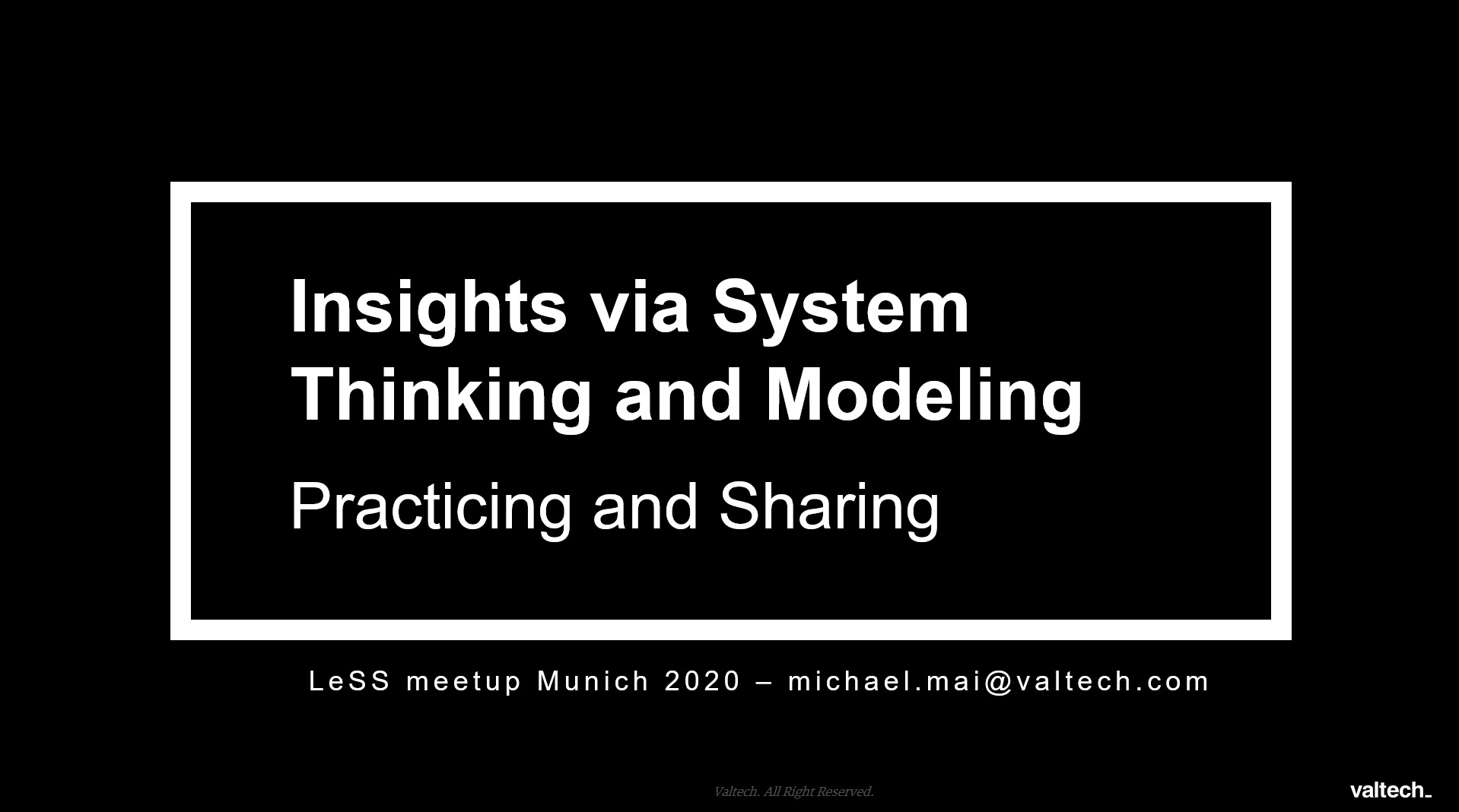 Insights via System Thinking and Modeling

Practicing and Sharing

LeSS meetup Munich 2020 – michael.mai@valtech.com

Valtech. All Right Reserved.

valtech_